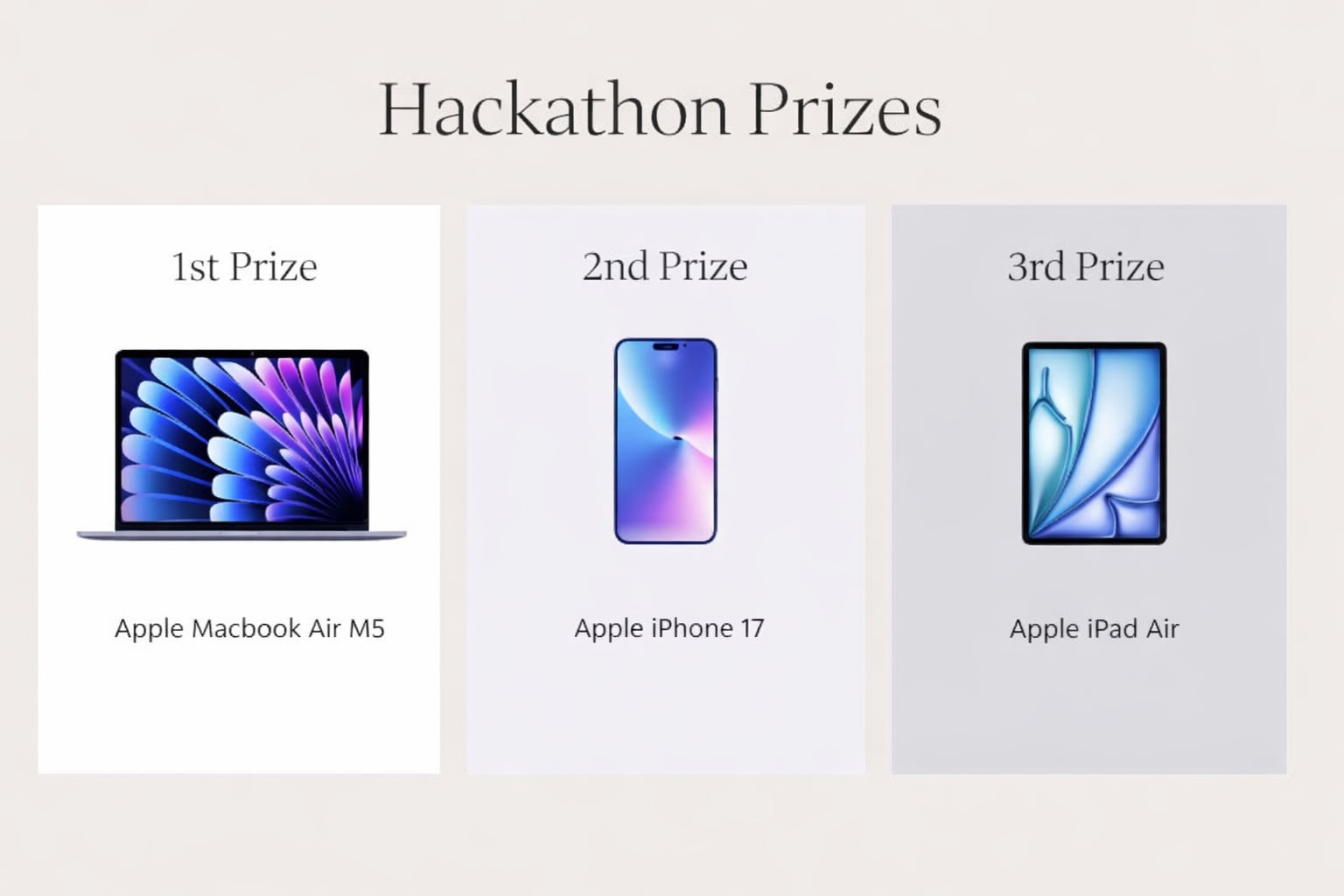 Hackathon Prizes

1st Prize

Apple Macbook Air M5

2nd Prize

Apple iPhone 17

3rd Prize

Apple iPad Air